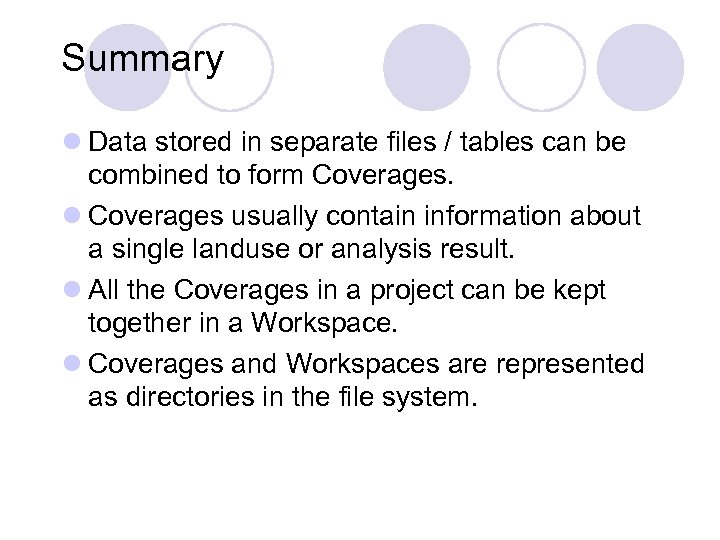 Summary

Data stored in separate files / tables can be combined to form Coverages.

Coverages usually contain information about a single landuse or analysis result.

All the Coverages in a project can be kept together in a Workspace.

Coverages and Workspaces are represented as directories in the file system.